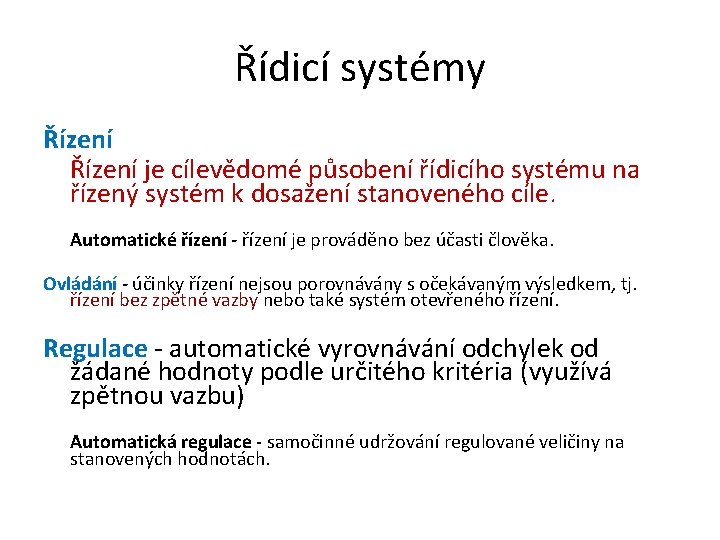 Řídicí systémy

Řízení

Řízení je cílevědomé působení řídicího systému na řízený systém k dosažení stanoveného cíle.

Automatické řízení - řízení je prováděno bez účasti člověka.

Ovládání - účinky řízení nejsou porovnávány s očekávaným výsledkem, tj. řízení bez zpětné vazby nebo také systém otevřeného řízení.

Regulace - automatické vyrovnávání odchylek od žádané hodnoty podle určitého kritéria (využívá zpětnou vazbu)

Automatická regulace - samočinné udržování regulované veličiny na stanovených hodnotách.